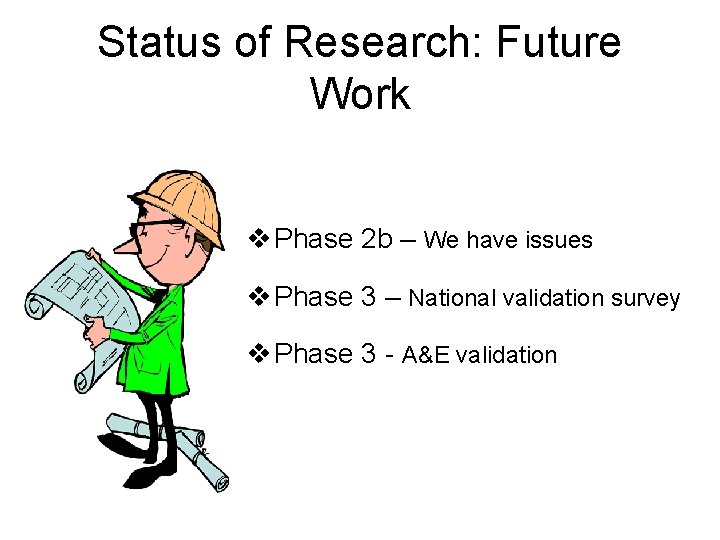 Status of Research: Future Work

❖ Phase 2b – We have issues

❖ Phase 3 – National validation survey

❖ Phase 3 - A&E validation